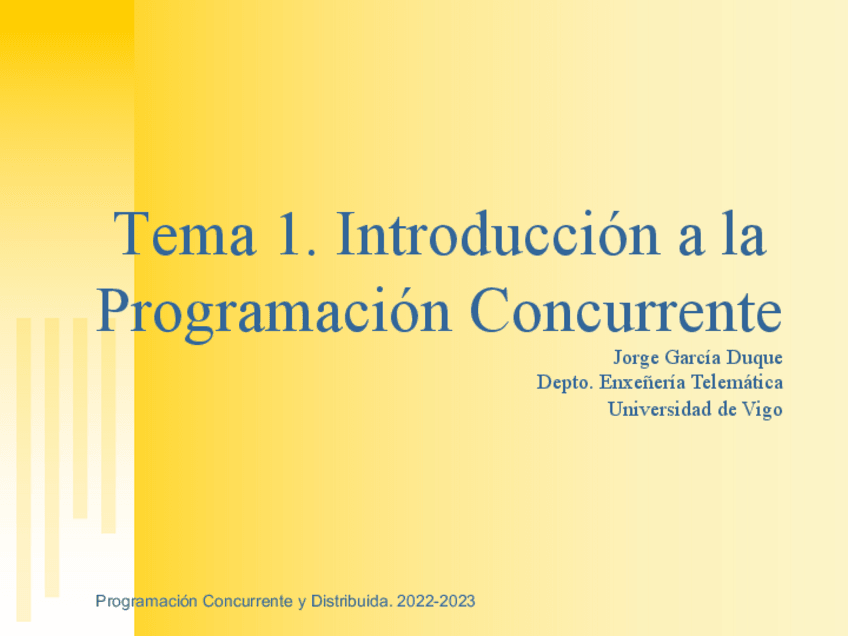 Tema 1. Introducción a la Programación Concurrente

Jorge García Duque
Depto. Enxeñería Telemática
Universidad de Vigo

Programación Concurrente y Distribuida. 2022-2023